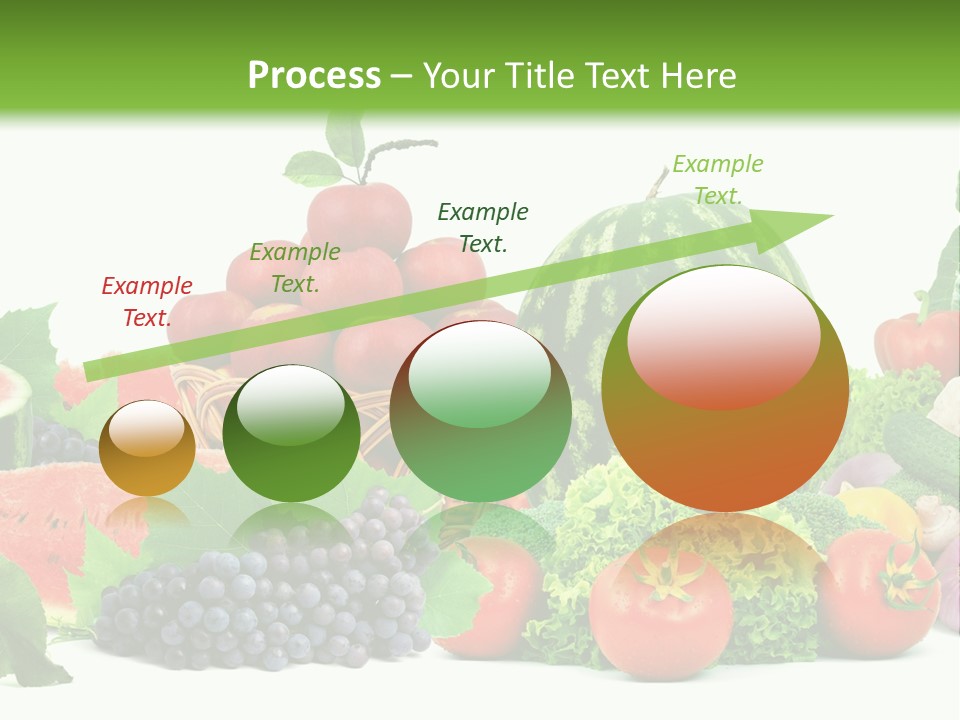 Process – Your Title Text Here

Example Text.

Example Text.

Example Text.

Example Text.